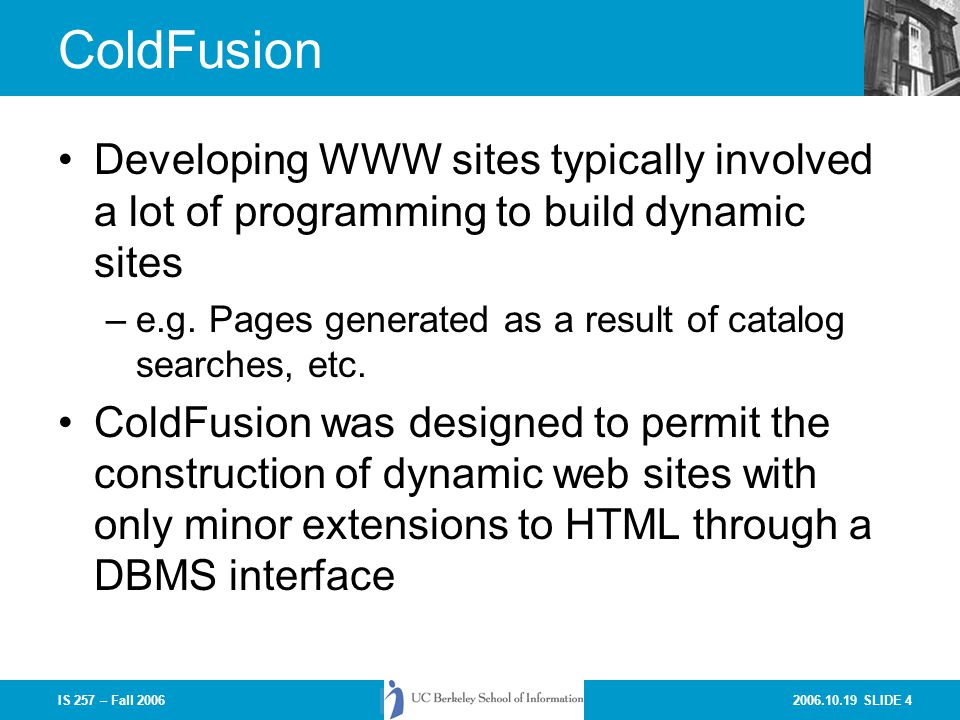 ColdFusion

• Developing WWW sites typically involved a lot of programming to build dynamic sites

– e.g. Pages generated as a result of catalog searches, etc.

• ColdFusion was designed to permit the construction of dynamic web sites with only minor extensions to HTML through a DBMS interface

IS 257 – Fall 2006

UC Berkeley School of Information

2006.10.19 SLIDE 4